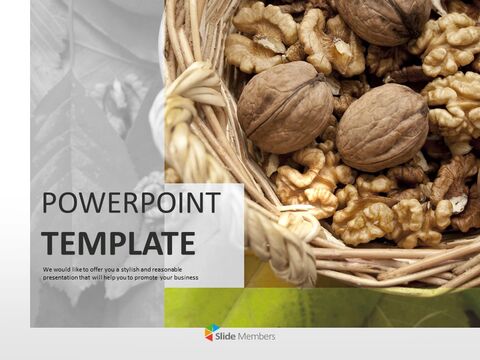 POWERPOINT

TEMPLATE

We would like to offer you a stylish and reasonable presentation that will help you to promote your business

Slide Members